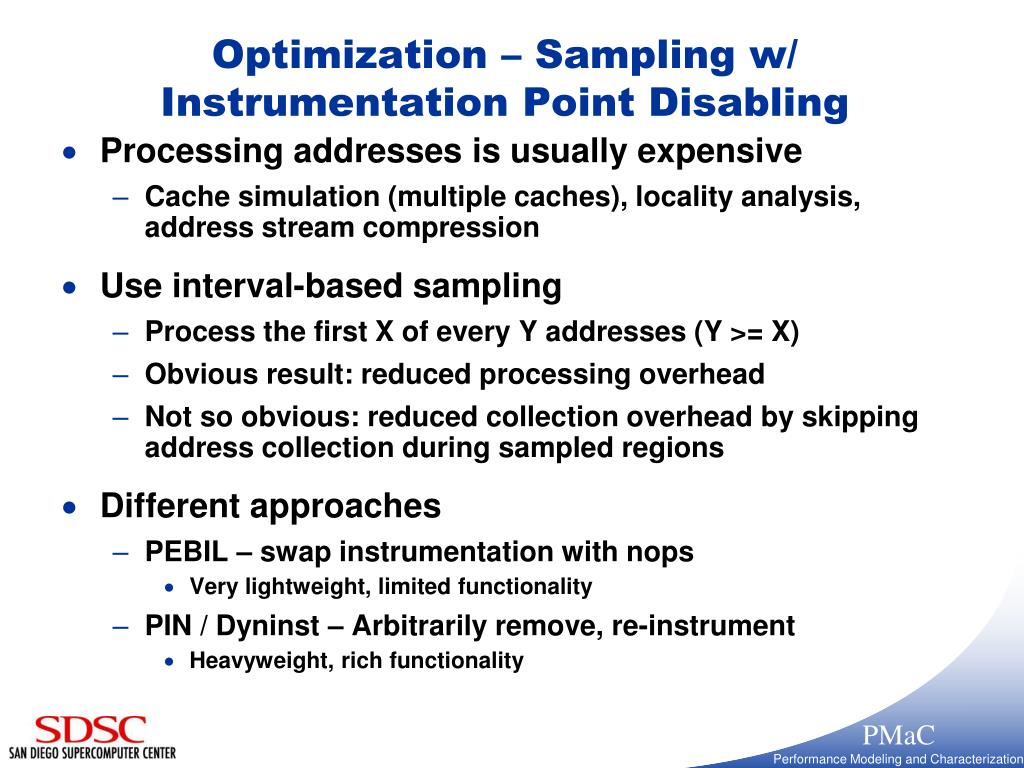 Optimization – Sampling w/ Instrumentation Point Disabling

• Processing addresses is usually expensive
– Cache simulation (multiple caches), locality analysis, address stream compression

• Use interval-based sampling
– Process the first X of every Y addresses (Y >= X)
– Obvious result: reduced processing overhead
– Not so obvious: reduced collection overhead by skipping address collection during sampled regions

• Different approaches
– PEBIL – swap instrumentation with nops
• Very lightweight, limited functionality
– PIN / Dyninst – Arbitrarily remove, re-instrument
• Heavyweight, rich functionality

SDSC
SAN DIEGO SUPERCOMPUTER CENTER

PMaC
Performance Modeling and Characterization